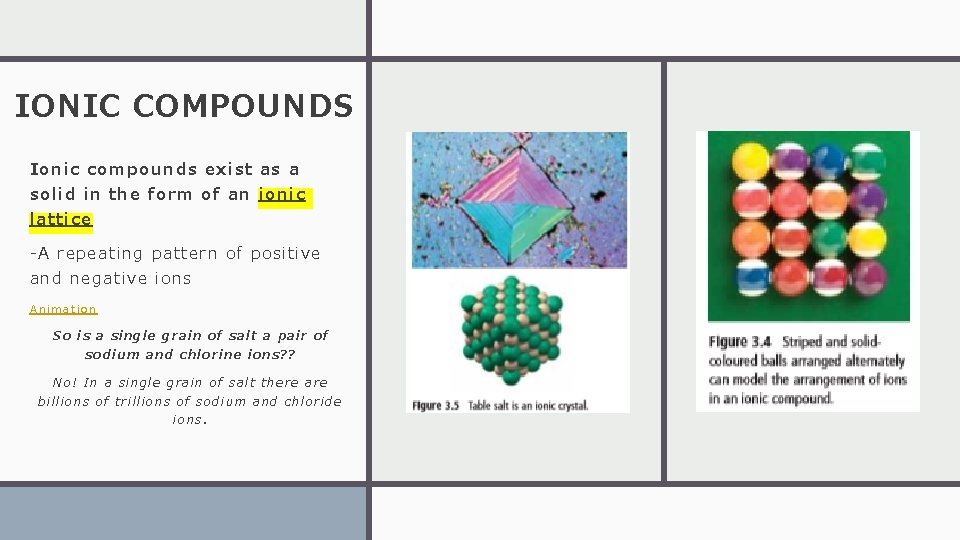 IONIC COMPOUNDS

Ionic compounds exist as a solid in the form of an ionic lattice

-A repeating pattern of positive and negative ions

Animation

So is a single grain of salt a pair of sodium and chlorine ions??

No! In a single grain of salt there are billions of trillions of sodium and chloride ions.

Figure 3.5 Table salt is an ionic crystal.

Figure 3.4 Striped and solid-coloured balls arranged alternately can model the arrangement of ions in an ionic compound.